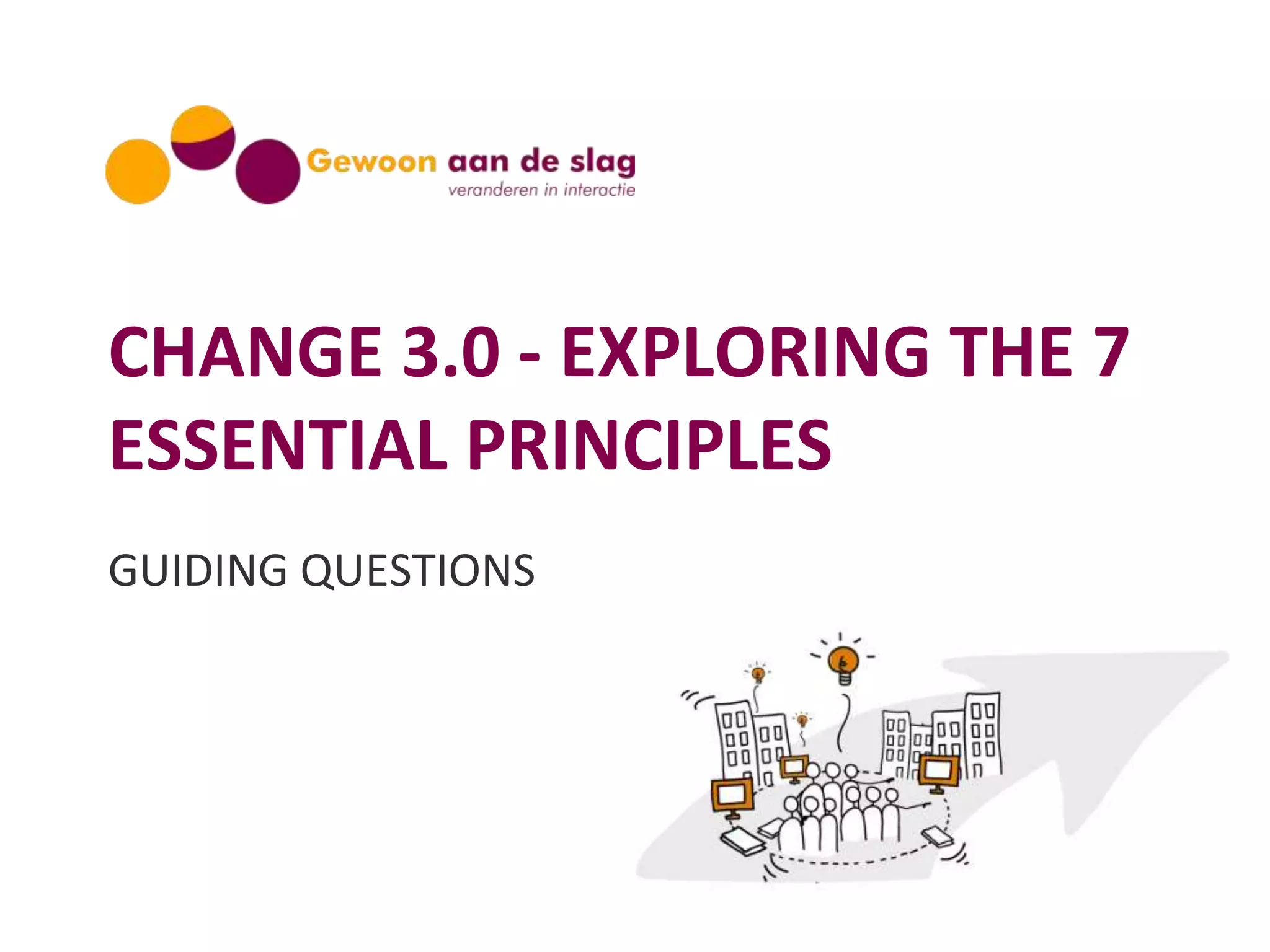 Gewoon aan de slag
veranderen in interactie

CHANGE 3.0 - EXPLORING THE 7 ESSENTIAL PRINCIPLES

GUIDING QUESTIONS